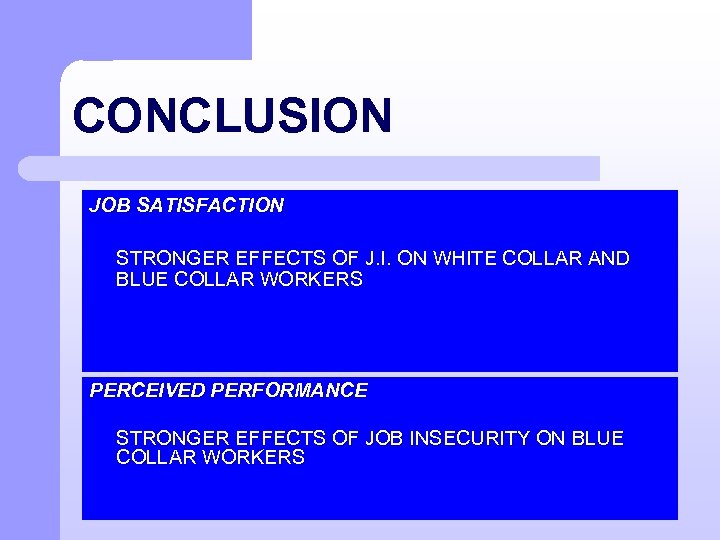 CONCLUSION

JOB SATISFACTION

STRONGER EFFECTS OF J.I. ON WHITE COLLAR AND BLUE COLLAR WORKERS

PERCEIVED PERFORMANCE

STRONGER EFFECTS OF JOB INSECURITY ON BLUE COLLAR WORKERS